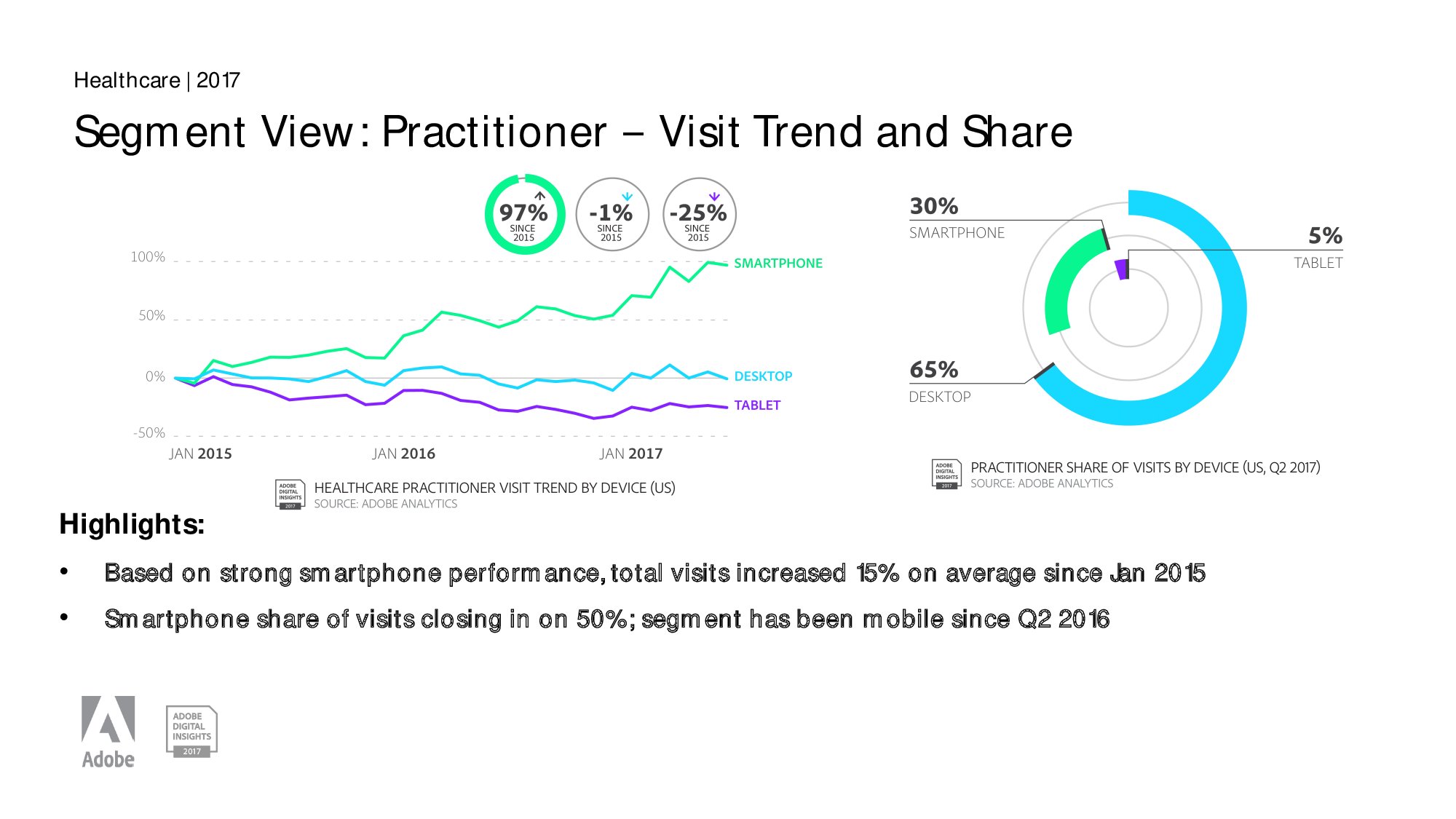 Healthcare | 2017

Segment View: Practitioner – Visit Trend and Share

97% SINCE 2015

-1% SINCE 2015

-25% SINCE 2015

100%

50%

0%

-50%

SMARTPHONE

DESKTOP

TABLET

JAN 2015

JAN 2016

JAN 2017

ADOBE DIGITAL INSIGHTS 2017

HEALTHCARE PRACTITIONER VISIT TREND BY DEVICE (US)
SOURCE: ADOBE ANALYTICS

30%
SMARTPHONE

5%
TABLET

65%
DESKTOP

ADOBE DIGITAL INSIGHTS 2017

PRACTITIONER SHARE OF VISITS BY DEVICE (US, Q2 2017)
SOURCE: ADOBE ANALYTICS

Highlights:

• Based on strong smartphone performance, total visits increased 15% on average since Jan 2015

• Smartphone share of visits closing in on 50%; segment has been mobile since Q2 2016

Adobe

ADOBE DIGITAL INSIGHTS 2017